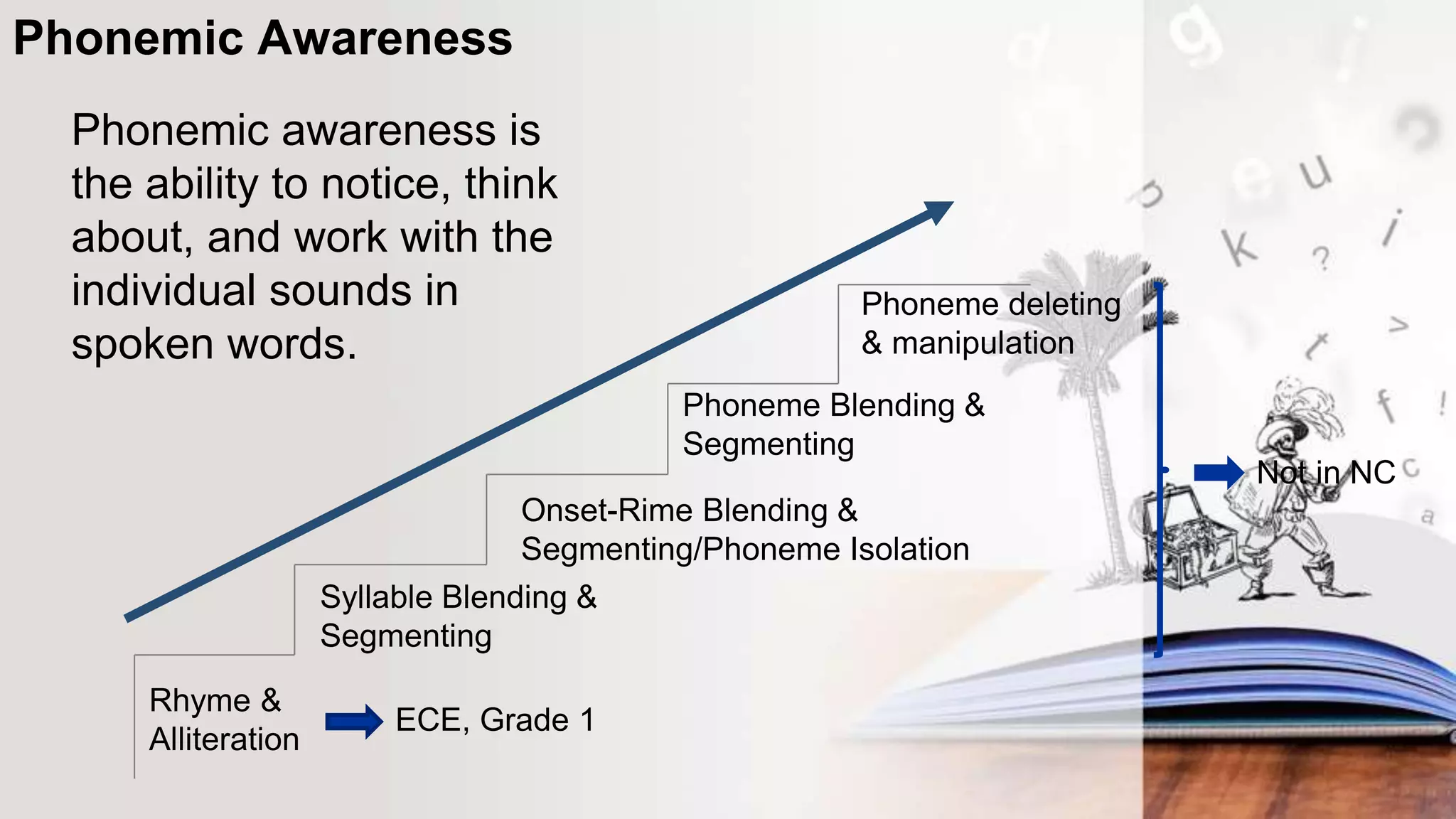 Phonemic Awareness

Phonemic awareness is the ability to notice, think about, and work with the individual sounds in spoken words.

Phoneme deleting & manipulation

Phoneme Blending & Segmenting

Onset-Rime Blending & Segmenting/Phoneme Isolation

Syllable Blending & Segmenting

Rhyme & Alliteration

ECE, Grade 1

Not in NC